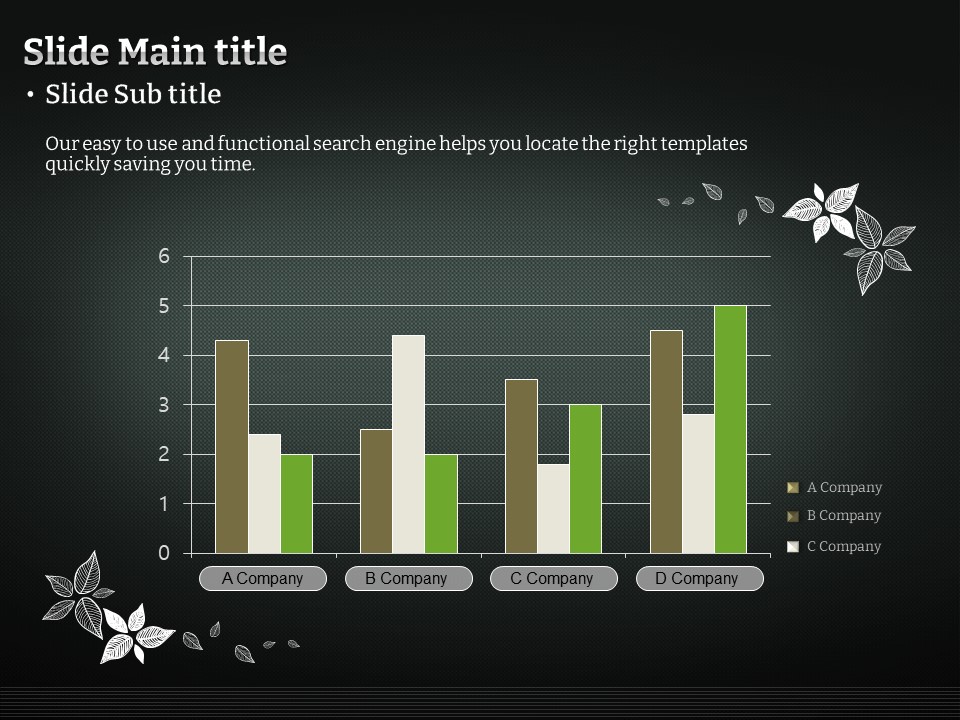 Slide Main title

• Slide Sub title

Our easy to use and functional search engine helps you locate the right templates quickly saving you time.

6
5
4
3
2
1
0

A Company
B Company
C Company
D Company

A Company
B Company
C Company